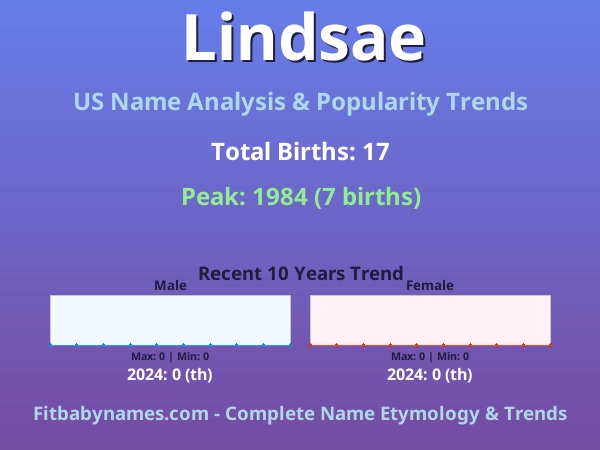 Lindsae

US Name Analysis & Popularity Trends

Total Births: 17

Peak: 1984 (7 births)

Recent 10 Years Trend

Male

Max: 0 | Min: 0

2024: 0 (th)

Female

Max: 0 | Min: 0

2024: 0 (th)

Fitbabynames.com - Complete Name Etymology & Trends